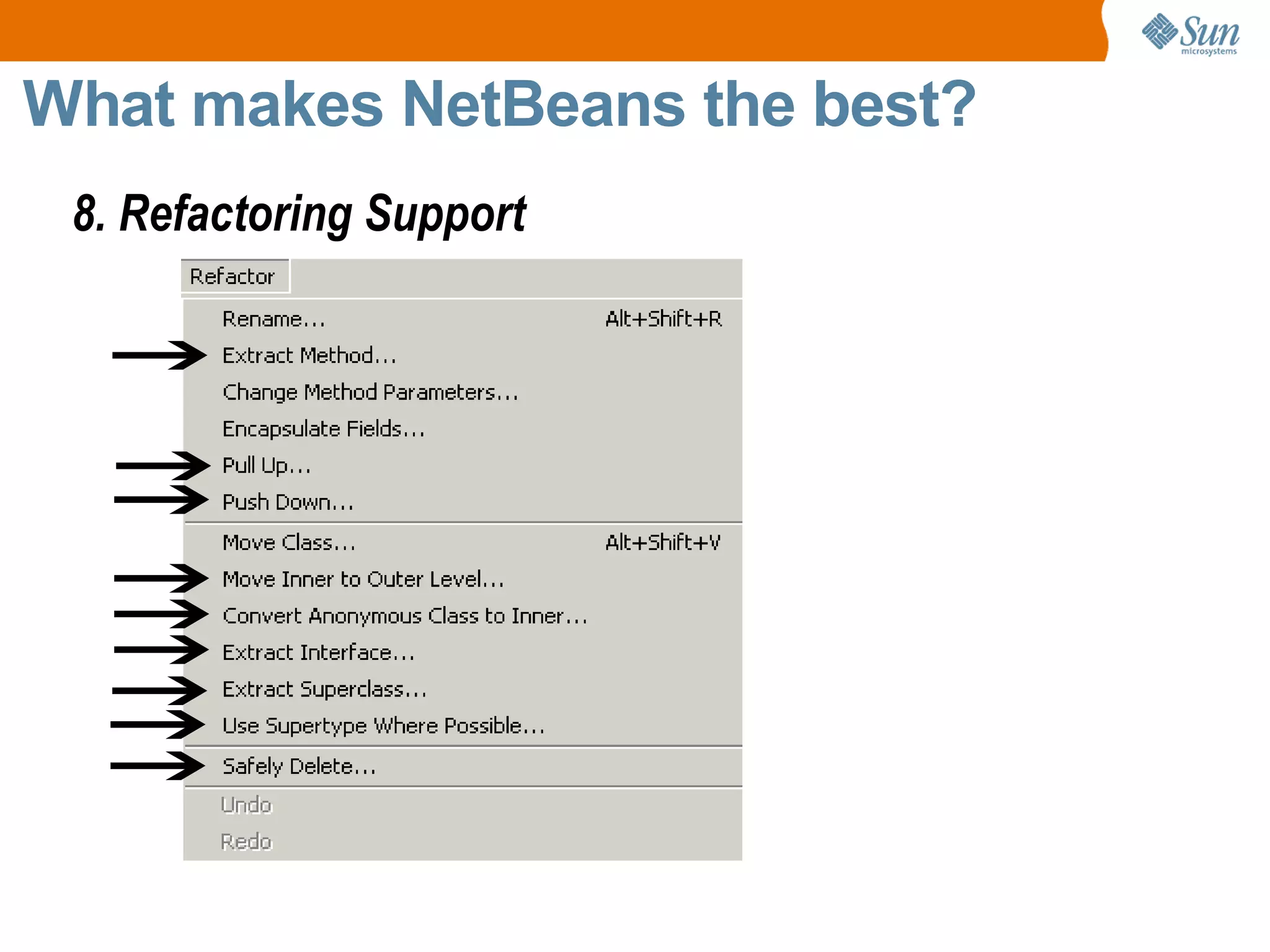 Sun microsystems

What makes NetBeans the best?

8. Refactoring Support

Refactor

Rename... Alt+Shift+R
Extract Method...
Change Method Parameters...
Encapsulate Fields...
Pull Up...
Push Down...
Move Class... Alt+Shift+V
Move Inner to Outer Level...
Convert Anonymous Class to Inner...
Extract Interface...
Extract Superclass...
Use Supertype Where Possible...
Safely Delete...
Undo
Redo